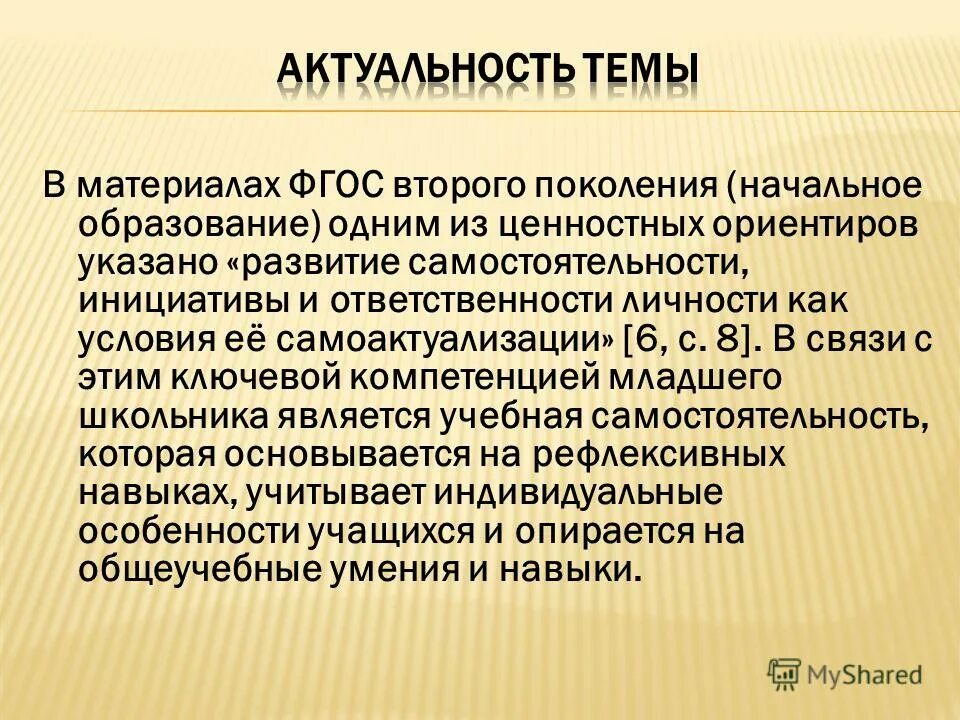 АКТУАЛЬНОСТЬ ТЕМЫ

В материалах ФГОС второго поколения (начальное образование) одним из ценностных ориентиров указано «развитие самостоятельности, инициативы и ответственности личности как условия её самоактуализации» [6, с. 8]. В связи с этим ключевой компетенцией младшего школьника является учебная самостоятельность, которая основывается на рефлексивных навыках, учитывает индивидуальные особенности учащихся и опирается на общеучебные умения и навыки.

MyShared